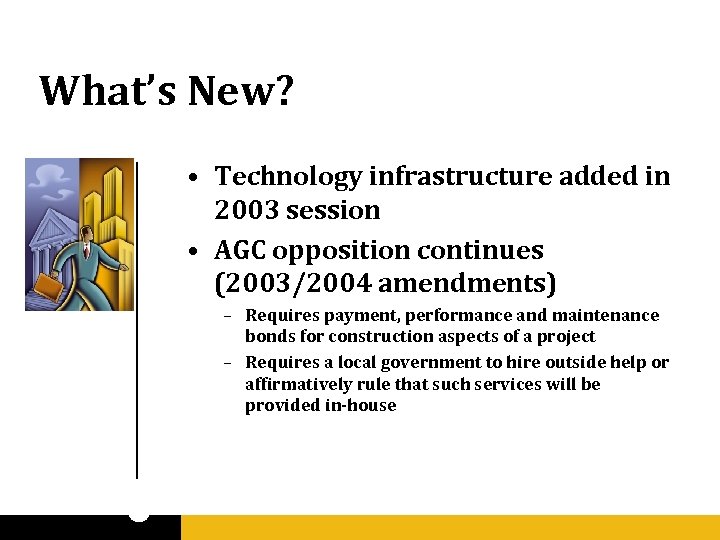 What's New?

• Technology infrastructure added in 2003 session

• AGC opposition continues (2003/2004 amendments)

– Requires payment, performance and maintenance bonds for construction aspects of a project

– Requires a local government to hire outside help or affirmatively rule that such services will be provided in-house